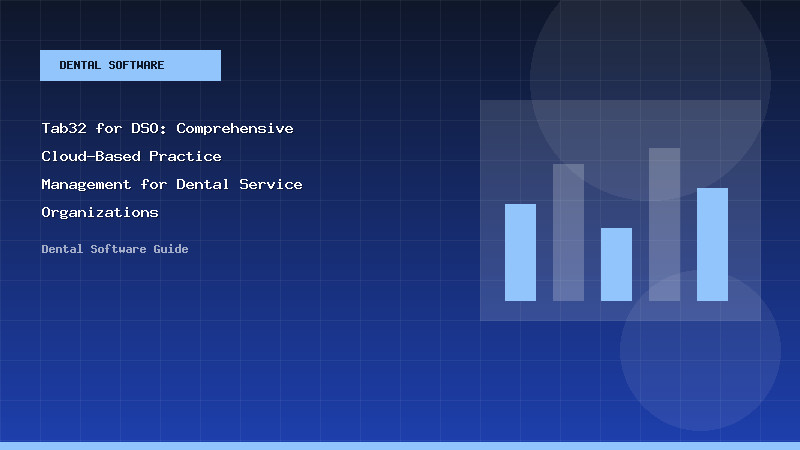 DENTAL SOFTWARE

Tab32 for DSO: Comprehensive Cloud-Based Practice Management for Dental Service Organizations

Dental Software Guide